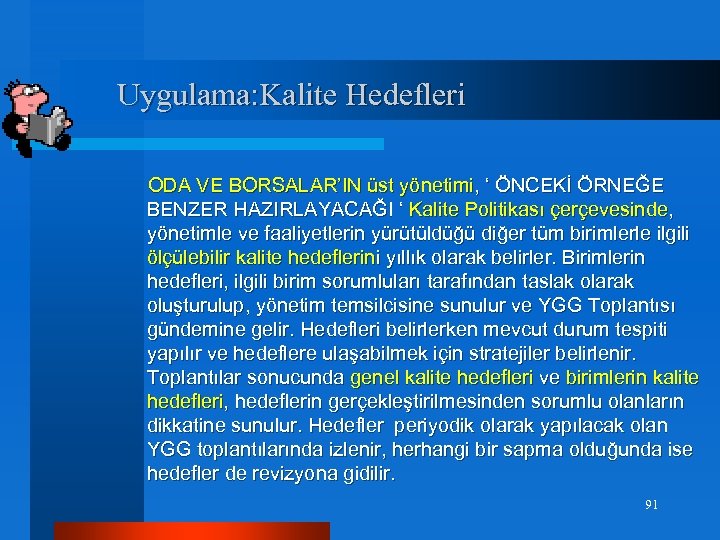 Uygulama:Kalite Hedefleri

ODA VE BORSALAR'IN üst yönetimi, ' ÖNCEKİ ÖRNEĞE BENZER HAZIRLAYACAĞI ' Kalite Politikası çerçevesinde, yönetimle ve faaliyetlerin yürütüldüğü diğer tüm birimlerle ilgili ölçülebilir kalite hedeflerini yıllık olarak belirler. Birimlerin hedefleri, ilgili birim sorumluları tarafından taslak olarak oluşturulup, yönetim temsilcisine sunulur ve YGG Toplantısı gündemine gelir. Hedefleri belirlerken mevcut durum tespiti yapılır ve hedeflere ulaşabilmek için stratejiler belirlenir. Toplantılar sonucunda genel kalite hedefleri ve birimlerin kalite hedefleri, hedeflerin gerçekleştirilmesinden sorumlu olanların dikkatine sunulur. Hedefler periyodik olarak yapılacak olan YGG toplantılarında izlenir, herhangi bir sapma olduğunda ise hedefler de revizyona gidilir.

91